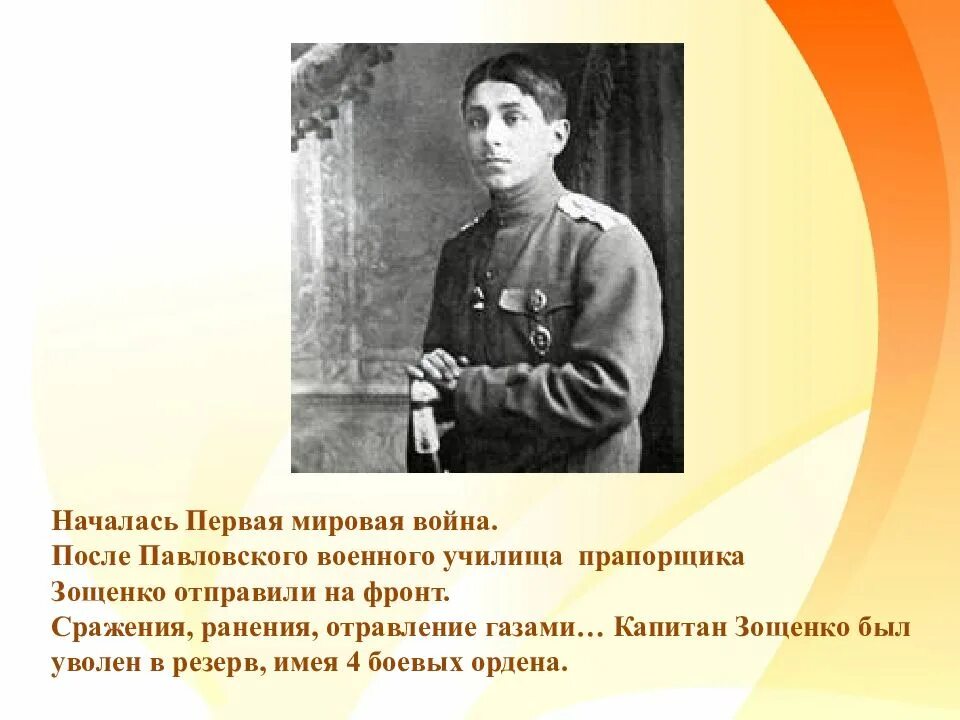 Началась Первая мировая война.
После Павловского военного училища прапорщика Зощенко отправили на фронт.
Сражения, ранения, отравление газами… Капитан Зощенко был уволен в резерв, имея 4 боевых ордена.